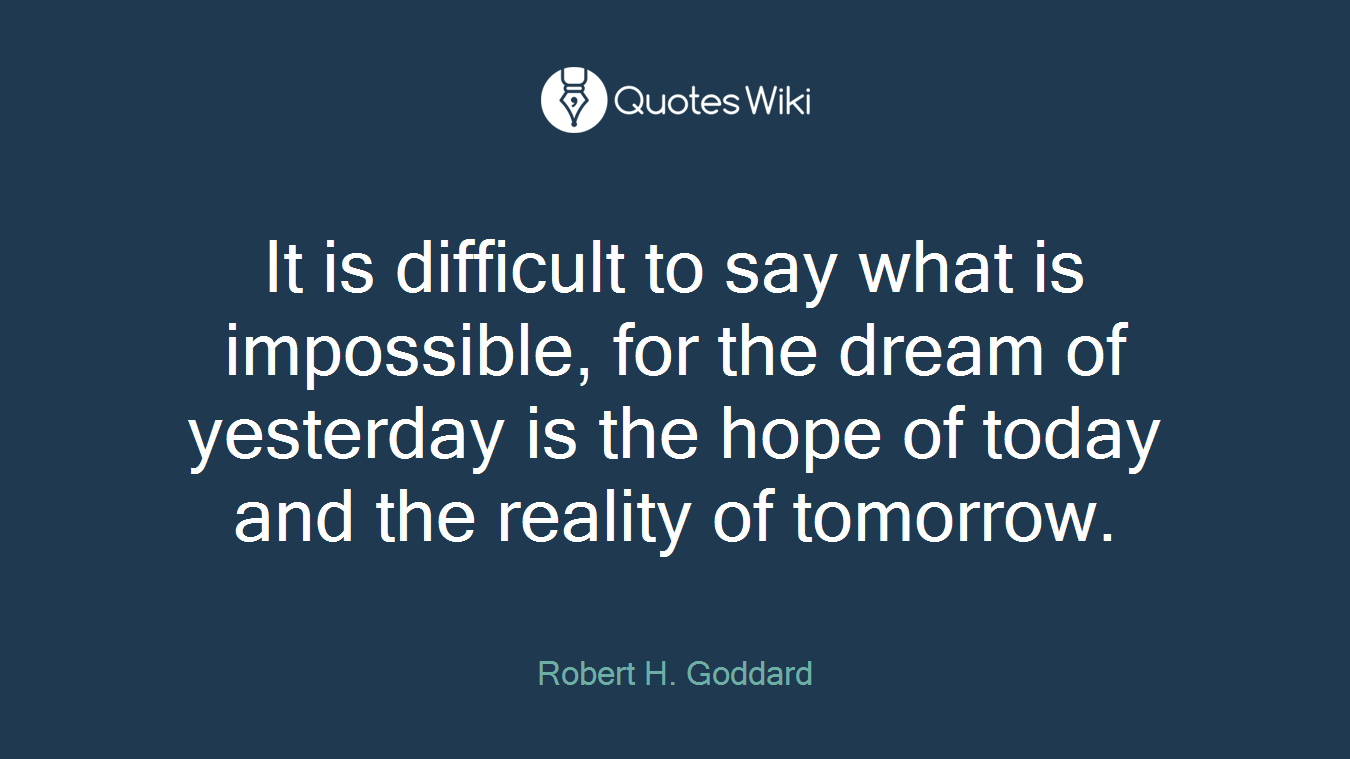 QuotesWiki

It is difficult to say what is impossible, for the dream of yesterday is the hope of today and the reality of tomorrow.

Robert H. Goddard